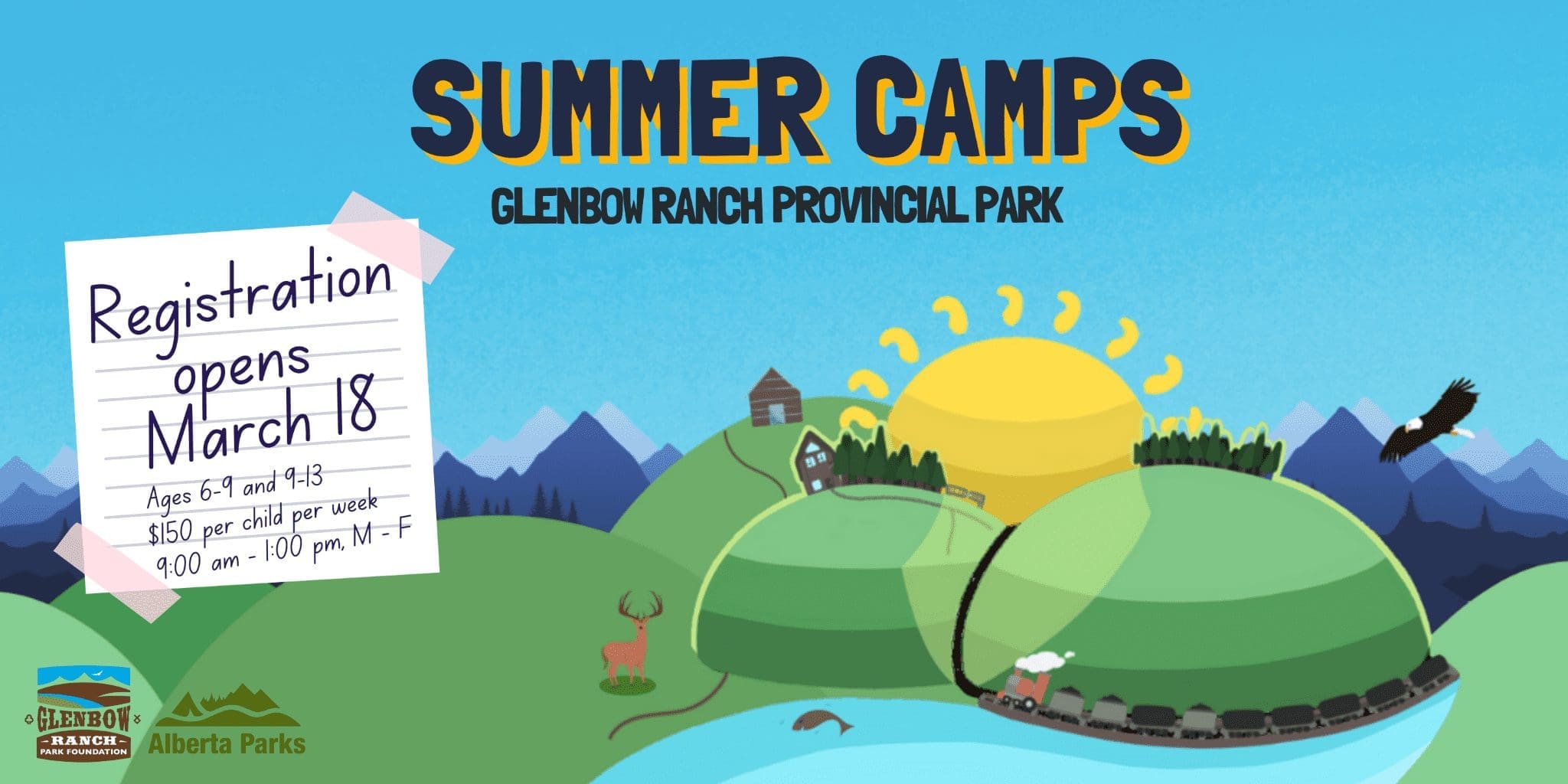 SUMMER CAMPS
GLENBOW RANCH PROVINCIAL PARK

Registration opens March 18
Ages 6-9 and 9-13
$150 per child per week
9:00 am - 1:00 pm, M - F

GLENBOW RANCH PARK FOUNDATION
Alberta Parks